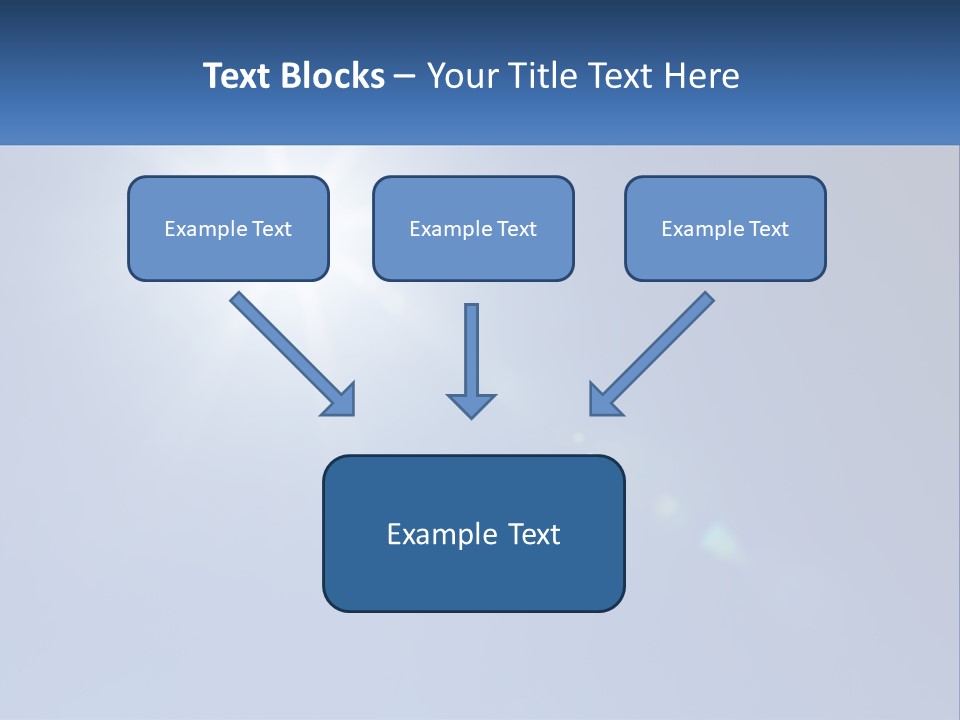 Text Blocks – Your Title Text Here

Example Text

Example Text

Example Text

Example Text